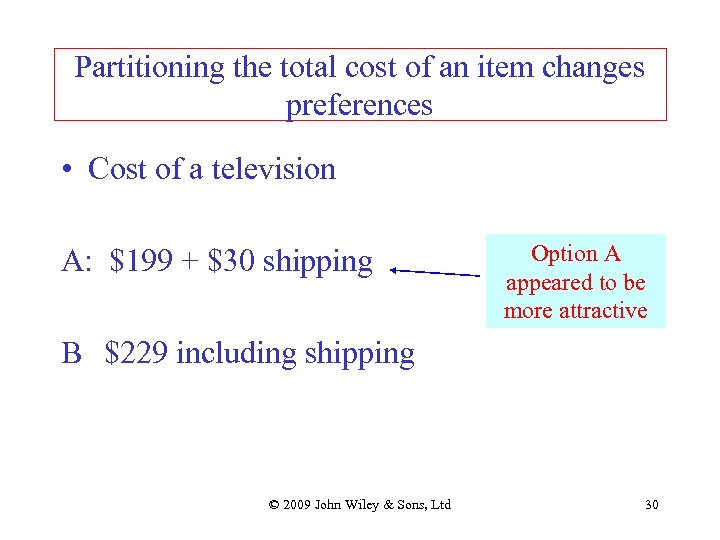 Partitioning the total cost of an item changes preferences

• Cost of a television

A: \$199 + \$30 shipping

Option A appeared to be more attractive

B \$229 including shipping

© 2009 John Wiley & Sons, Ltd

30